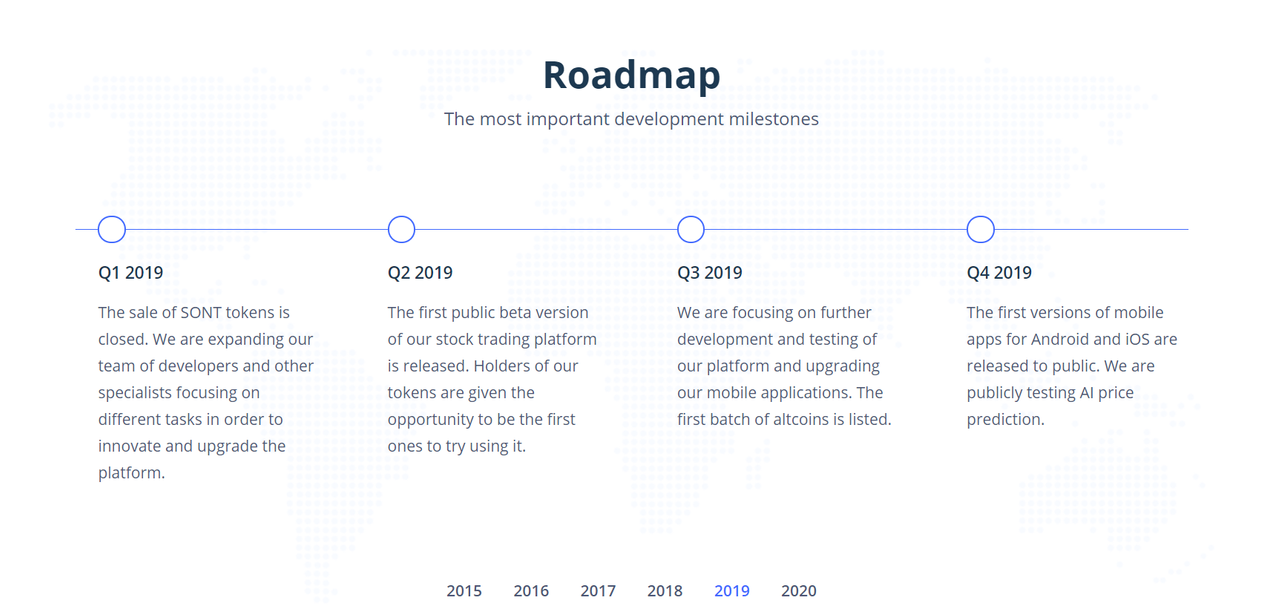 Roadmap

The most important development milestones

Q1 2019

The sale of SONT tokens is closed. We are expanding our team of developers and other specialists focusing on different tasks in order to innovate and upgrade the platform.

Q2 2019

The first public beta version of our stock trading platform is released. Holders of our tokens are given the opportunity to be the first ones to try using it.

Q3 2019

We are focusing on further development and testing of our platform and upgrading our mobile applications. The first batch of altcoins is listed.

Q4 2019

The first versions of mobile apps for Android and iOS are released to public. We are publicly testing AI price prediction.

2015 2016 2017 2018 2019 2020